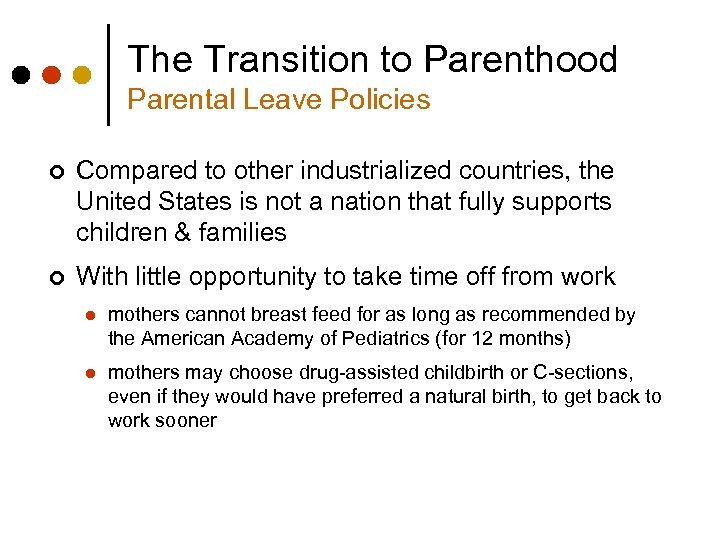 The Transition to Parenthood
Parental Leave Policies

Compared to other industrialized countries, the United States is not a nation that fully supports children & families

With little opportunity to take time off from work

mothers cannot breast feed for as long as recommended by the American Academy of Pediatrics (for 12 months)

mothers may choose drug-assisted childbirth or C-sections, even if they would have preferred a natural birth, to get back to work sooner